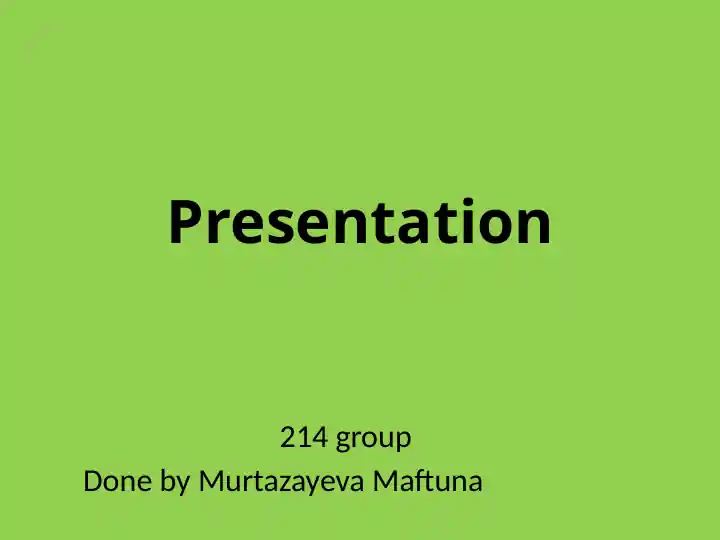 Presentation

214 group
Done by Murtazayeva Maftuna